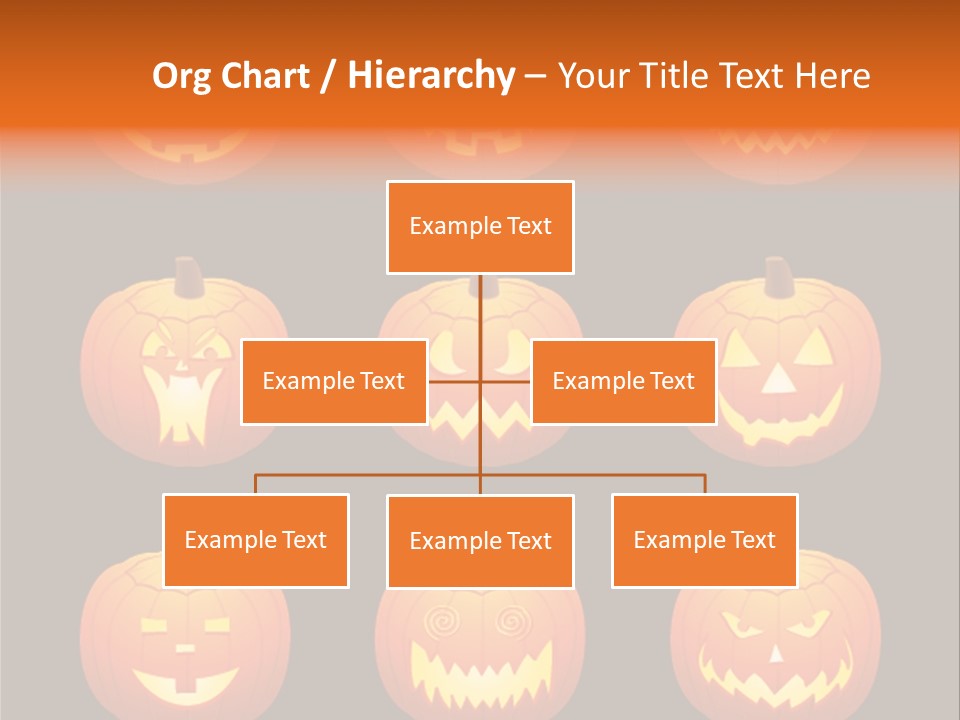 Org Chart / Hierarchy – Your Title Text Here

Example Text

Example Text

Example Text

Example Text

Example Text

Example Text